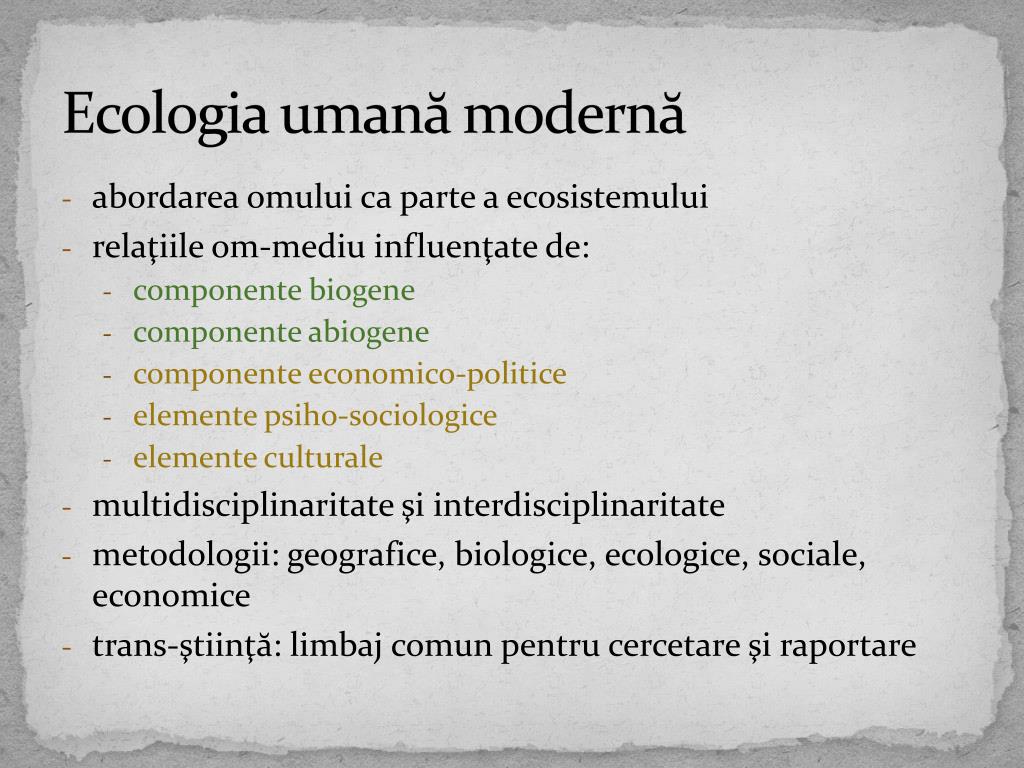 Ecologia umană modernă

- abordarea omului ca parte a ecosistemului
- relaţiile om-mediu influenţate de:
  - componente biogene
  - componente abiogene
  - componente economico-politice
  - elemente psiho-sociologice
  - elemente culturale
- multidisciplinaritate şi interdisciplinaritate
- metodologii: geografice, biologice, ecologice, sociale, economice
- trans-ştiinţă: limbaj comun pentru cercetare şi raportare